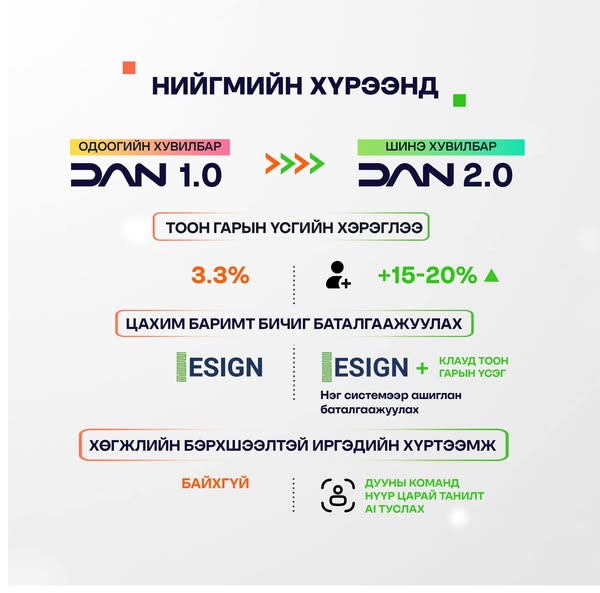 НИЙГМИЙН ХҮРЭЭНД

ОДООГИЙН ХУВИЛБАР
DAN 1.0

ШИНЭ ХУВИЛБАР
DAN 2.0

ТООН ГАРЫН ҮСГИЙН ХЭРЭГЛЭЭ

3.3%

+15-20%

ЦАХИМ БАРИМТ БИЧИГ БАТАЛГААЖУУЛАХ

ESIGN

ESIGN + КЛАУД ТООН ГАРЫН ҮСЭГ

Нэг системээр ашиглан баталгаажуулах

ХӨГЖЛИЙН БЭРХШЭЭЛТЭЙ ИРГЭДИЙН ХҮРТЭЭМЖ

БАЙХГҮЙ

ДУУНЫ КОМАНД
НҮҮР ЦАРАЙ ТАНИЛТ
AI ТУСЛАХ